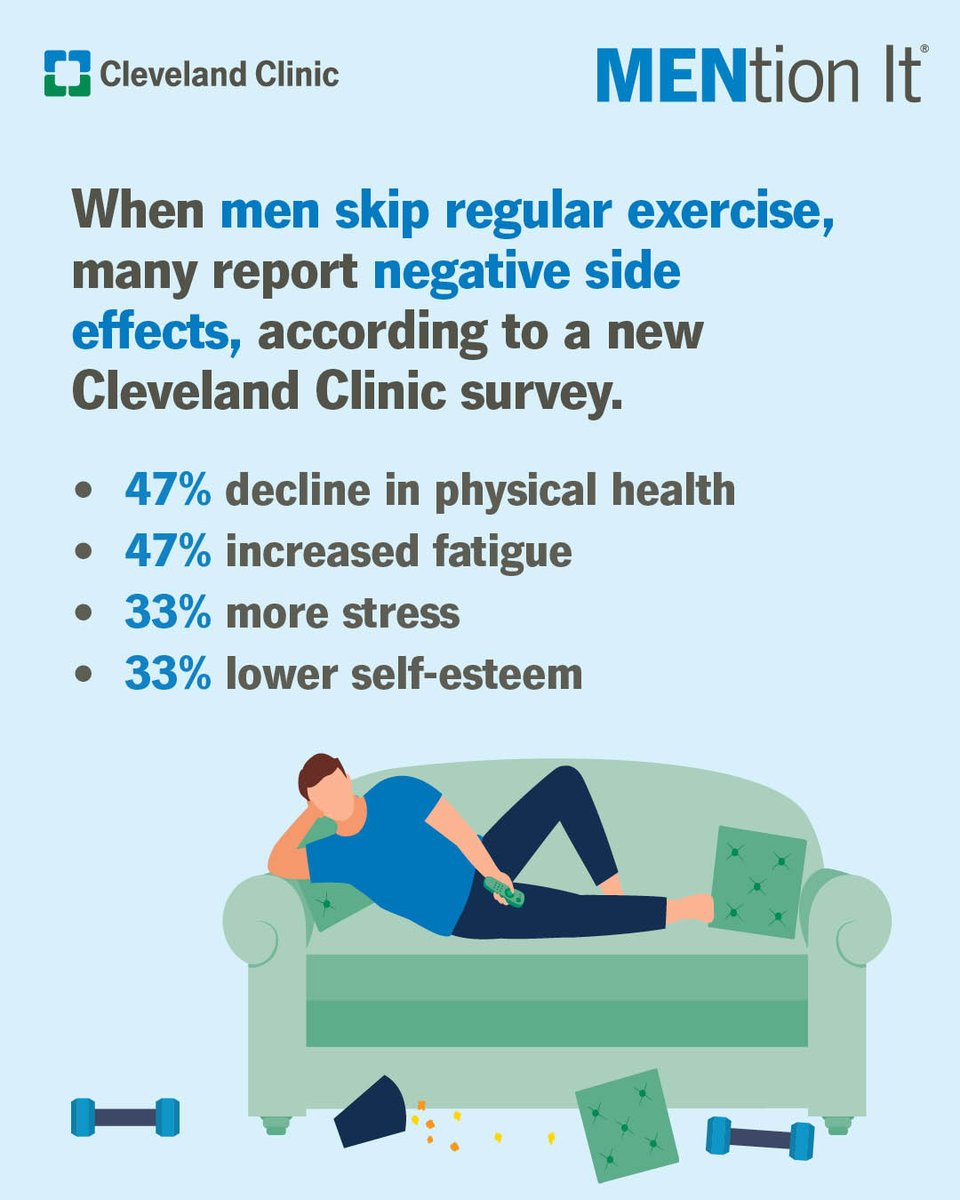 Cleveland Clinic

MENtion It®

When men skip regular exercise, many report negative side effects, according to a new Cleveland Clinic survey.

• 47% decline in physical health
• 47% increased fatigue
• 33% more stress
• 33% lower self-esteem